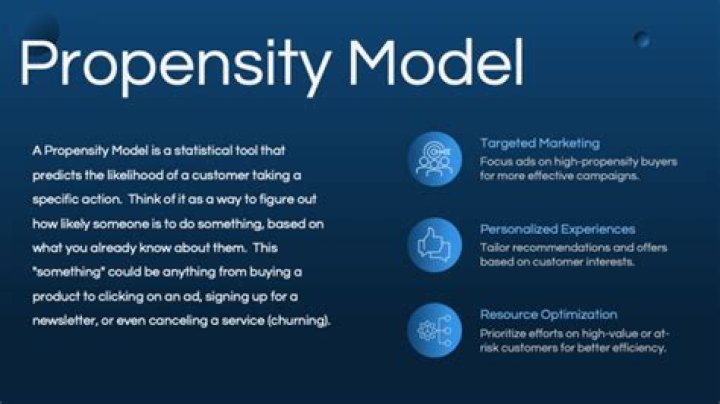 Propensity Model

A Propensity Model is a statistical tool that predicts the likelihood of a customer taking a specific action. Think of it as a way to figure out how likely someone is to do something, based on what you already know about them. This "something" could be anything from buying a product to clicking on an ad, signing up for a newsletter, or even canceling a service (churning).

Targeted Marketing
Focus ads on high-propensity buyers for more effective campaigns.

Personalized Experiences
Tailor recommendations and offers based on customer interests.

Resource Optimization
Prioritize efforts on high-value or at-risk customers for better efficiency.